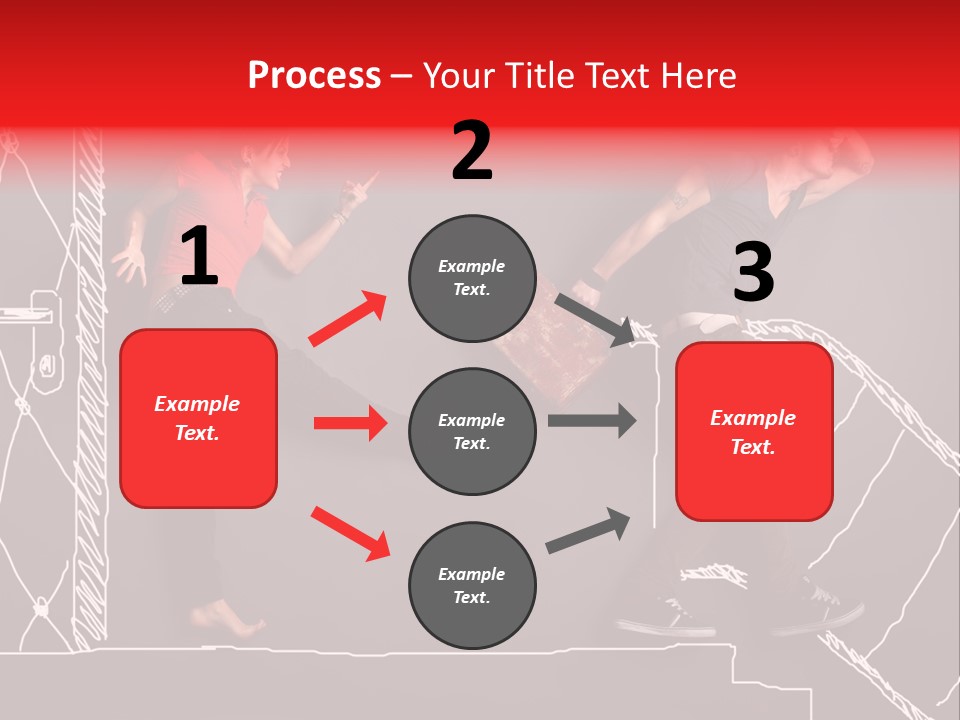 Process – Your Title Text Here

1

Example Text.

2

Example Text.

Example Text.

Example Text.

3

Example Text.